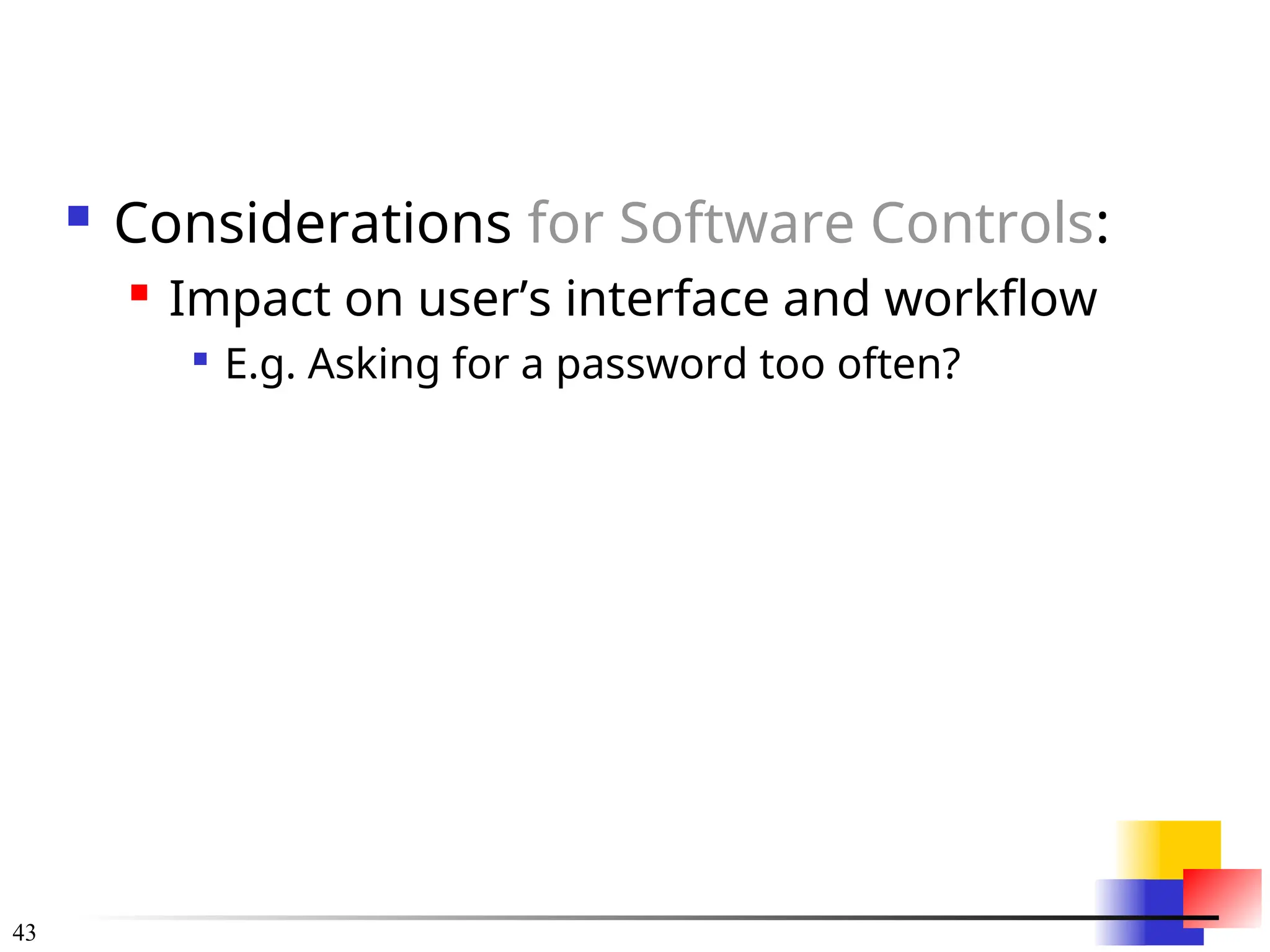 Considerations for Software Controls:

Impact on user’s interface and workflow

E.g. Asking for a password too often?

43